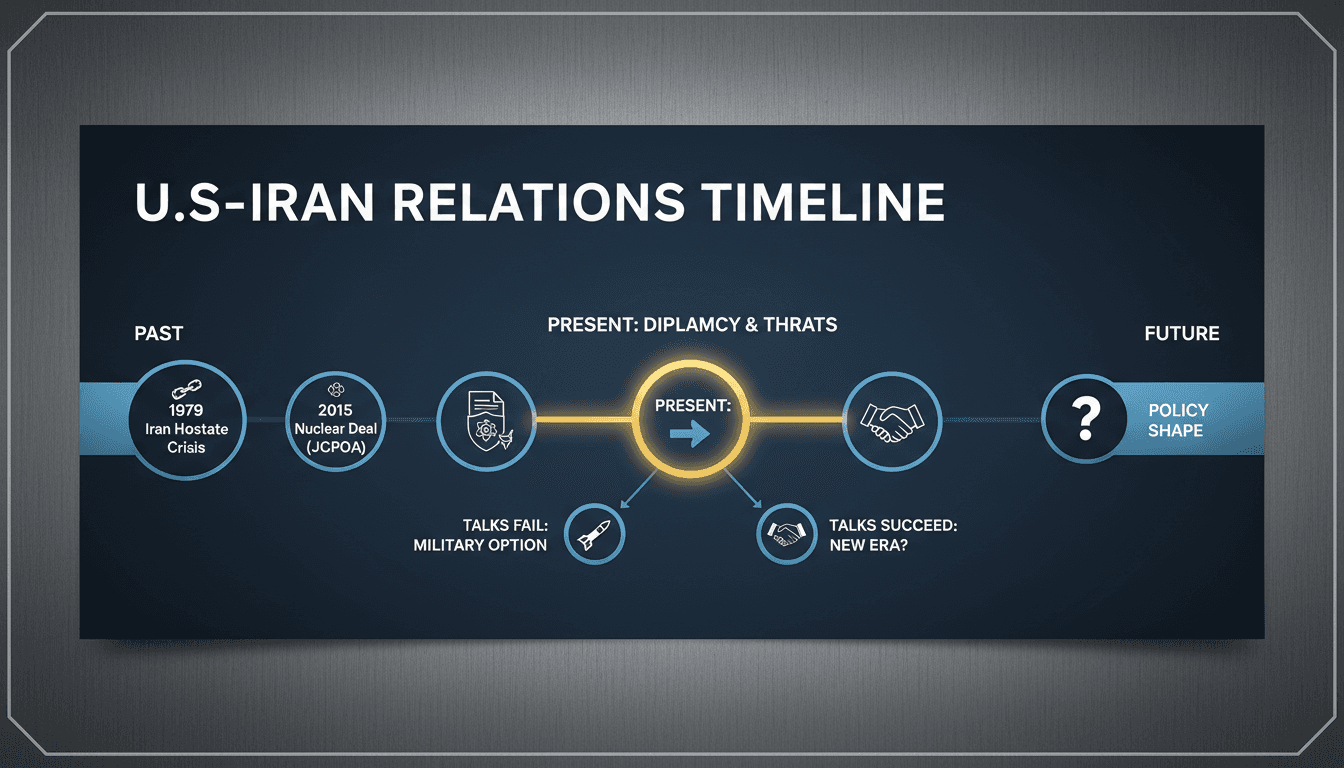 U.S-IRAN RELATIONS TIMELINE

PAST

PRESENT: DIPLAMCY & THRATS

FUTURE

1979 Iran Hostate Crisis

2015 Nuclear Deal (JCPOA)

PRESENT:

?

POLICY SHAPE

TALKS FAIL: MILITARY OPTION

TALKS SUCCEED: NEW ERA?